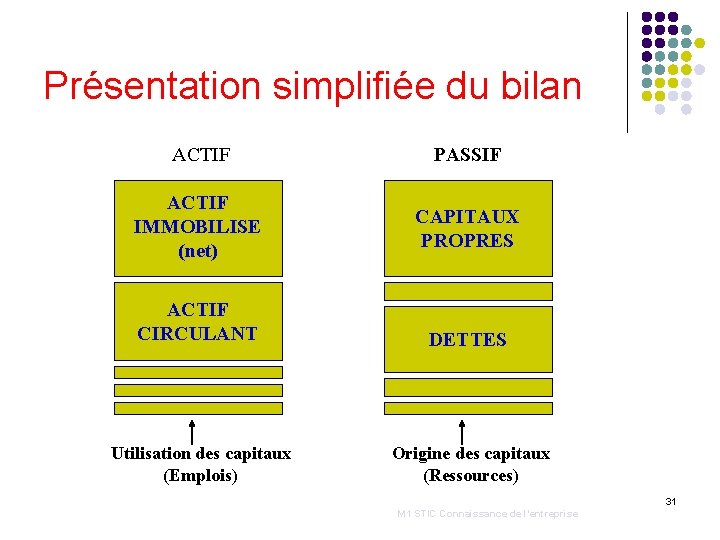 Présentation simplifiée du bilan

ACTIF

ACTIF IMMOBILISE (net)

ACTIF CIRCULANT

Utilisation des capitaux (Emplois)

PASSIF

CAPITAUX PROPRES

DETTES

Origine des capitaux (Ressources)

31

M1 STIC Connaissance de l'entreprise